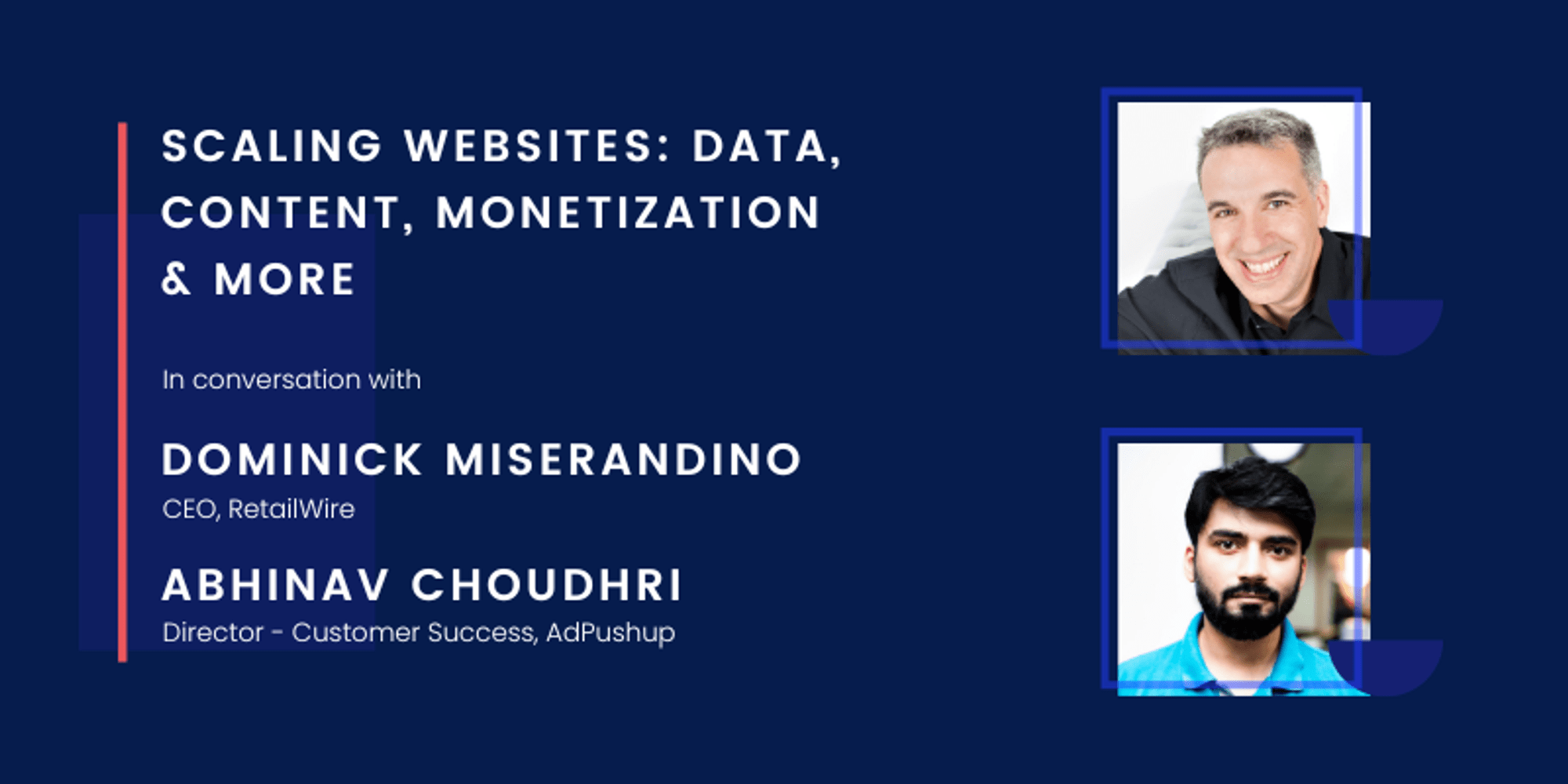 SCALING WEBSITES: DATA, CONTENT, MONETIZATION & MORE

In conversation with

DOMINICK MISERANDINO
CEO, RetailWire

ABHINAV CHOUDHRI
Director - Customer Success, AdPushup